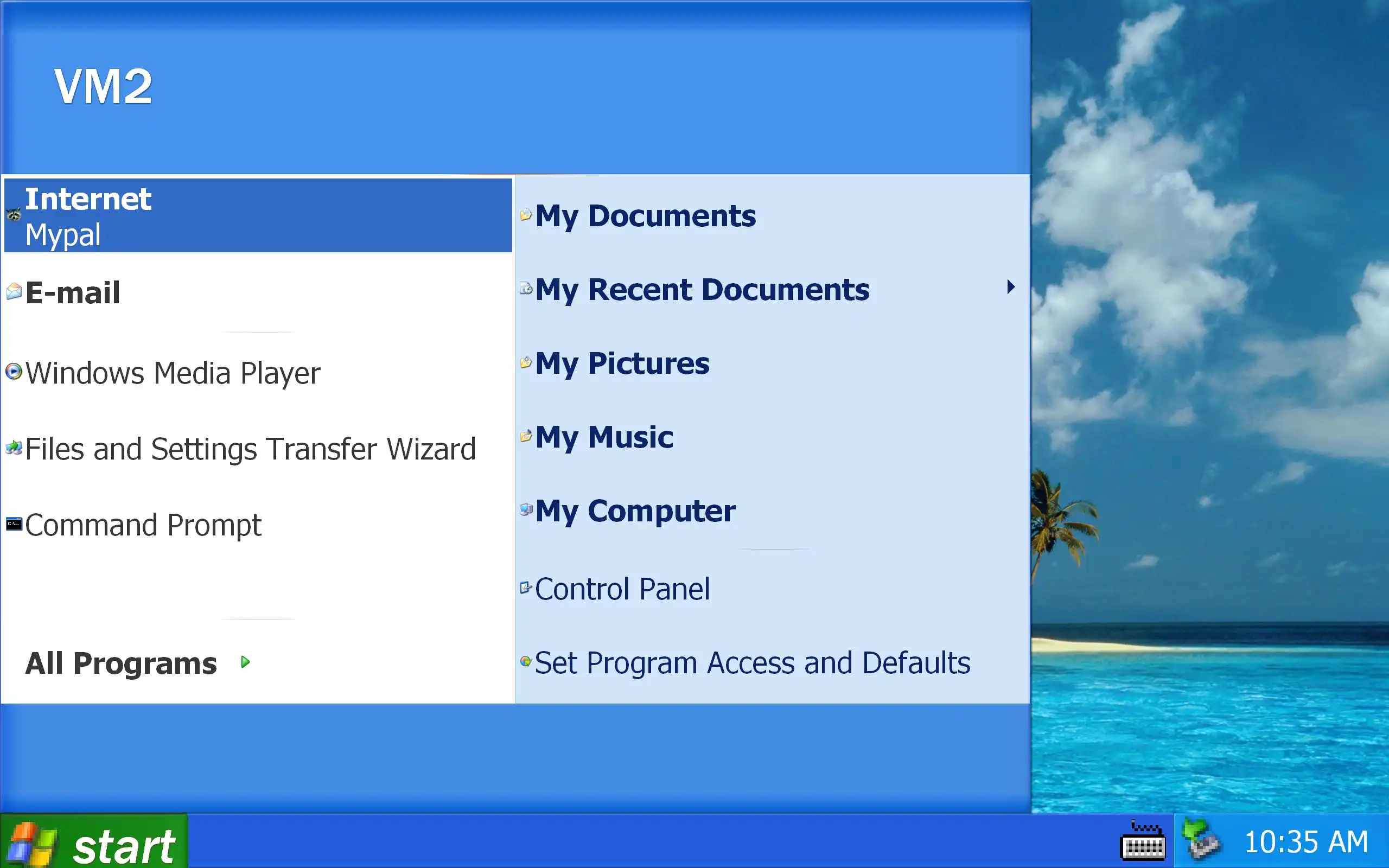 VM2

Internet
Mypal

E-mail

Windows Media Player

Files and Settings Transfer Wizard

Command Prompt

All Programs

My Documents

My Recent Documents

My Pictures

My Music

My Computer

Control Panel

Set Program Access and Defaults

start

10:35 AM